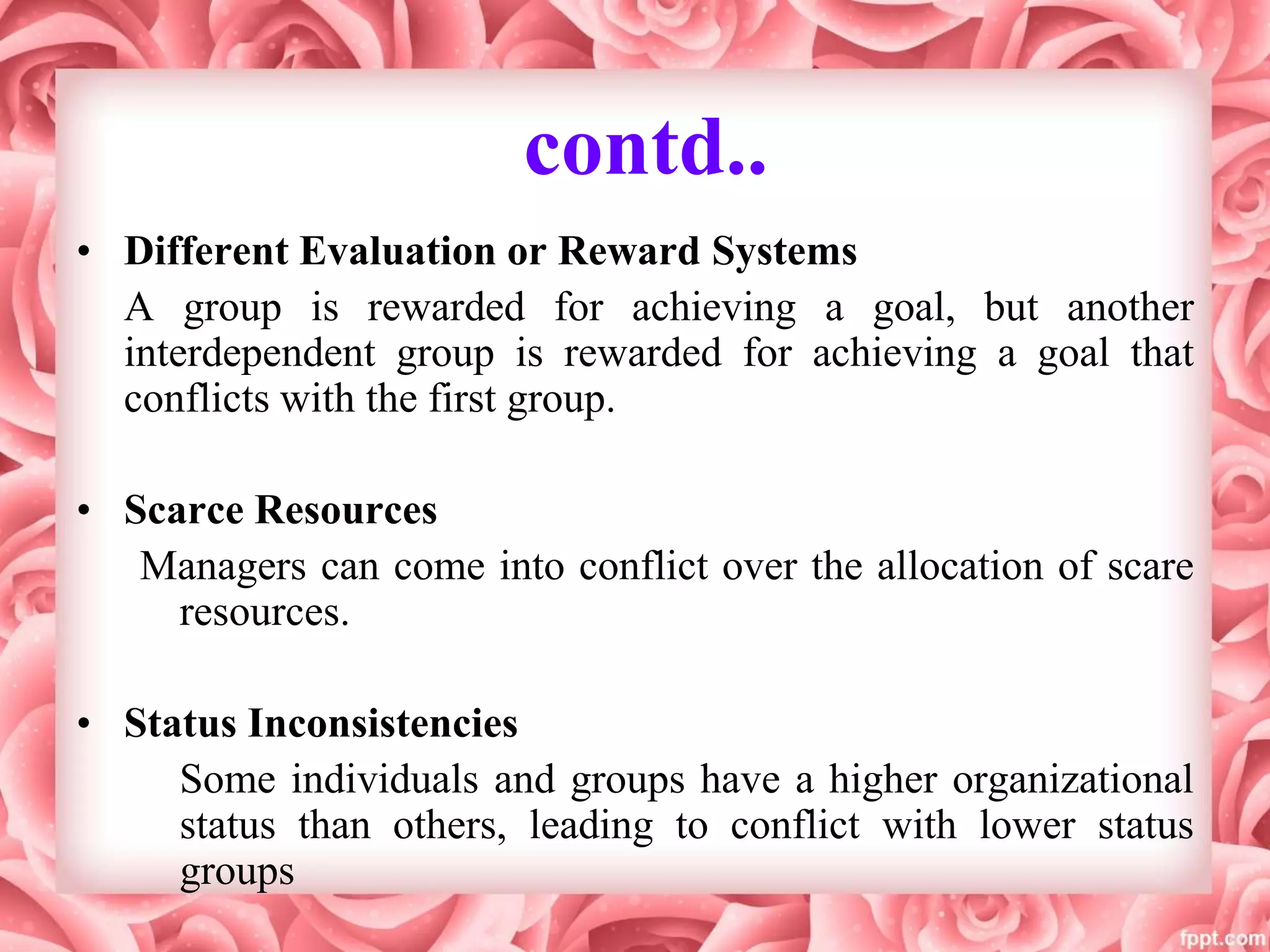 contd..

• Different Evaluation or Reward Systems

A group is rewarded for achieving a goal, but another interdependent group is rewarded for achieving a goal that conflicts with the first group.

• Scarce Resources

Managers can come into conflict over the allocation of scare resources.

• Status Inconsistencies

Some individuals and groups have a higher organizational status than others, leading to conflict with lower status groups

fppt.com